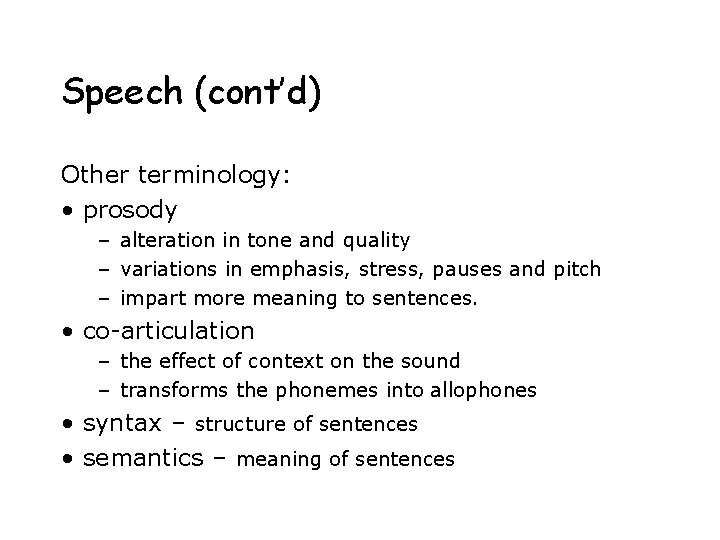 Speech (cont'd)

Other terminology:
• prosody
 – alteration in tone and quality
 – variations in emphasis, stress, pauses and pitch
 – impart more meaning to sentences.
• co-articulation
 – the effect of context on the sound
 – transforms the phonemes into allophones
• syntax – structure of sentences
• semantics – meaning of sentences